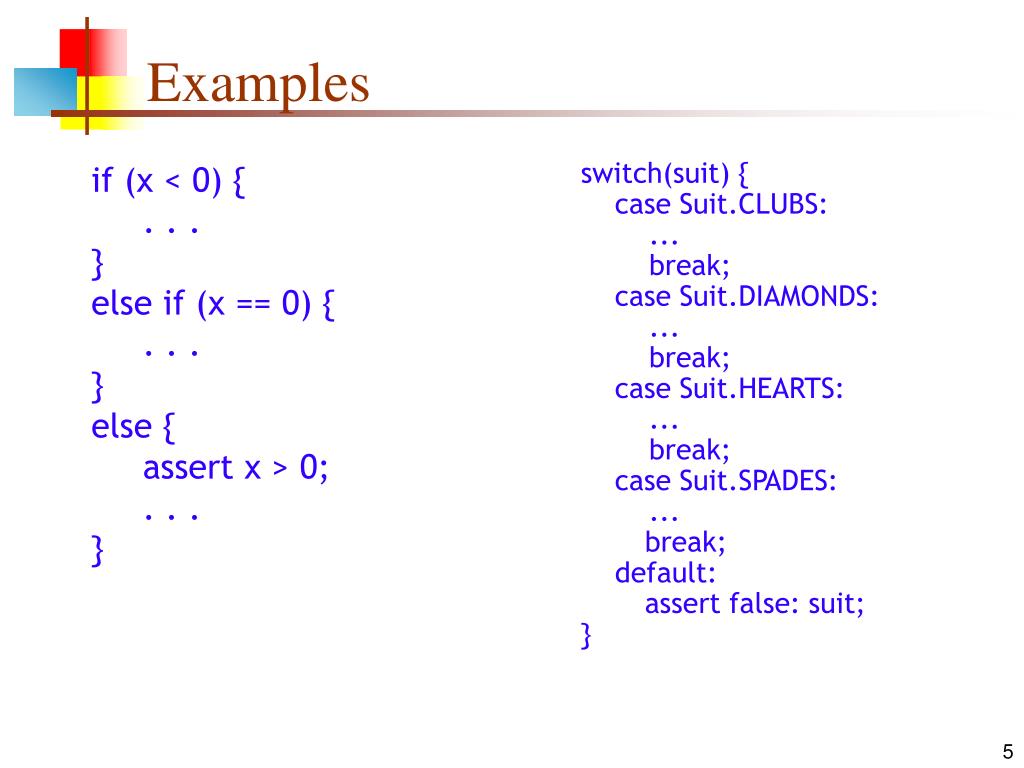 Examples

if (x < 0) {
. . .
}
else if (x == 0) {
. . .
}
else {
assert x > 0;
. . .
}

switch(suit) {
case Suit.CLUBS:
...
break;
case Suit.DIAMONDS:
...
break;
case Suit.HEARTS:
...
break;
case Suit.SPADES:
...
break;
default:
assert false: suit;
}

5